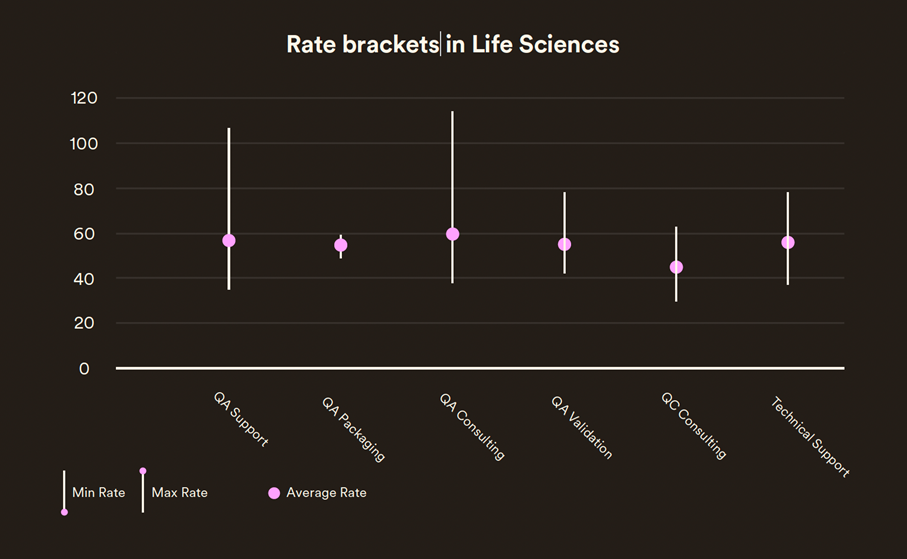 Rate brackets in Life Sciences

120
100
80
60
40
20
0

QA Support
QA Packaging
QA Consulting
QA Validation
QC Consulting
Technical Support

Min Rate
Max Rate
Average Rate